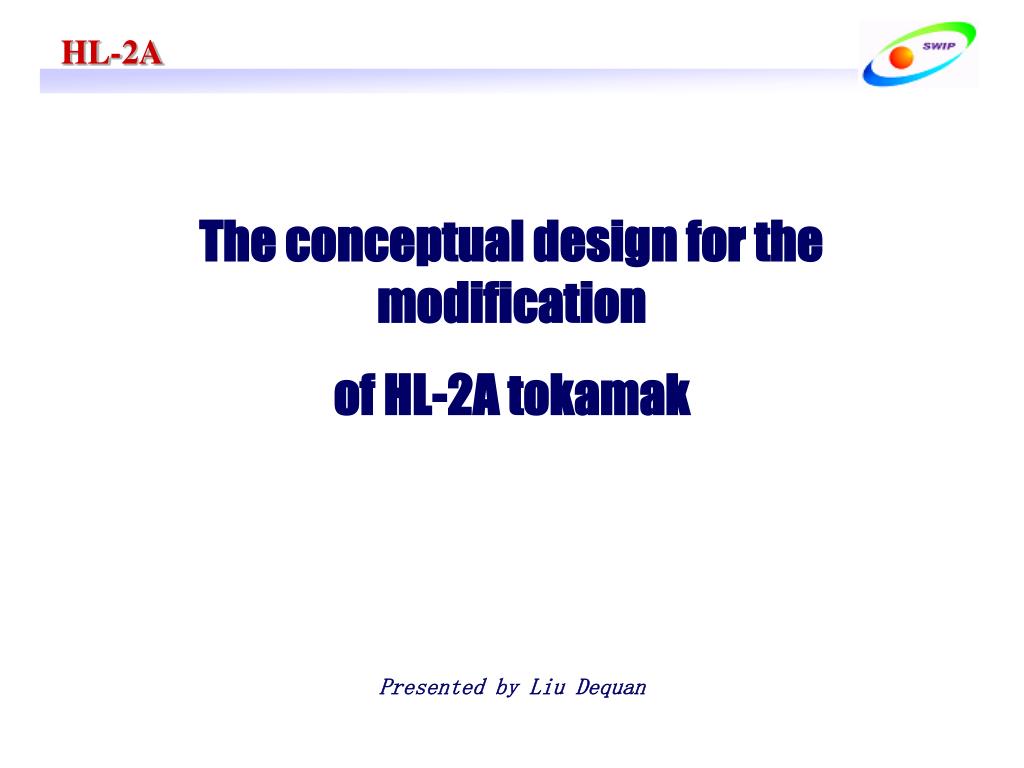 HL-2A

SWIP

The conceptual design for the modification

of HL-2A tokamak

Presented by Liu Dequan